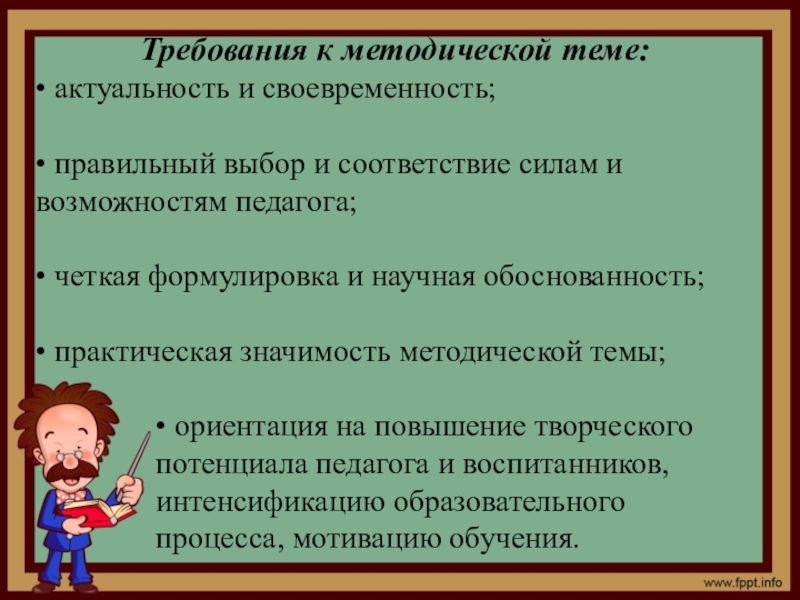 Требования к методической теме:
• актуальность и своевременность;

• правильный выбор и соответствие силам и возможностям педагога;

• четкая формулировка и научная обоснованность;

• практическая значимость методической темы;

• ориентация на повышение творческого потенциала педагога и воспитанников, интенсификацию образовательного процесса, мотивацию обучения.

www.fppt.info